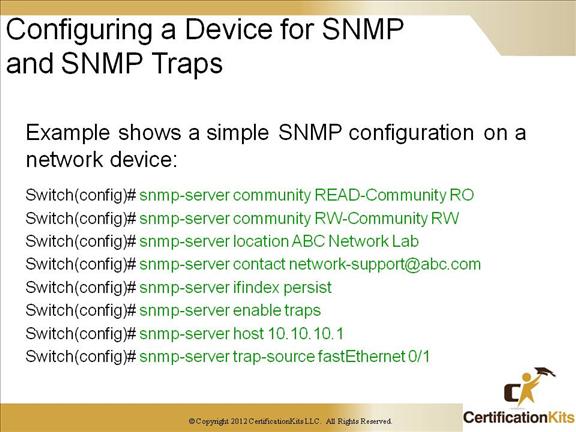 Configuring a Device for SNMP and SNMP Traps

Example shows a simple SNMP configuration on a network device:

Switch(config)# snmp-server community READ-Community RO
Switch(config)# snmp-server community RW-Community RW
Switch(config)# snmp-server location ABC Network Lab
Switch(config)# snmp-server contact network-support@abc.com
Switch(config)# snmp-server ifindex persist
Switch(config)# snmp-server enable traps
Switch(config)# snmp-server host 10.10.10.1
Switch(config)# snmp-server trap-source fastEthernet 0/1

© Copyright 2012 CertificationKits LLC. All Rights Reserved.

CertificationKits